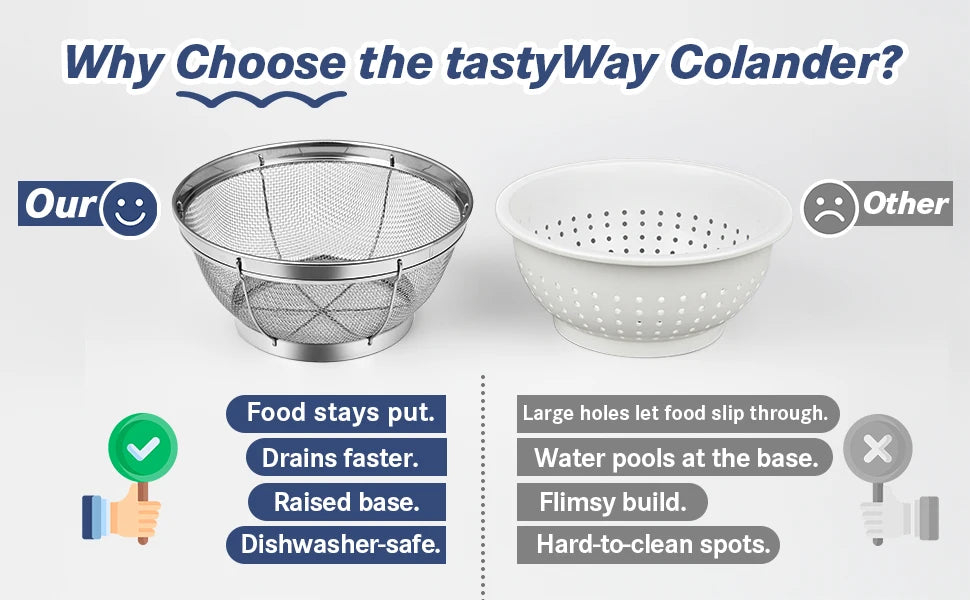 Why Choose the tastyWay Colander?

Our

Other

Food stays put.

Drains faster.

Raised base.

Dishwasher-safe.

Large holes let food slip through.

Water pools at the base.

Flimsy build.

Hard-to-clean spots.